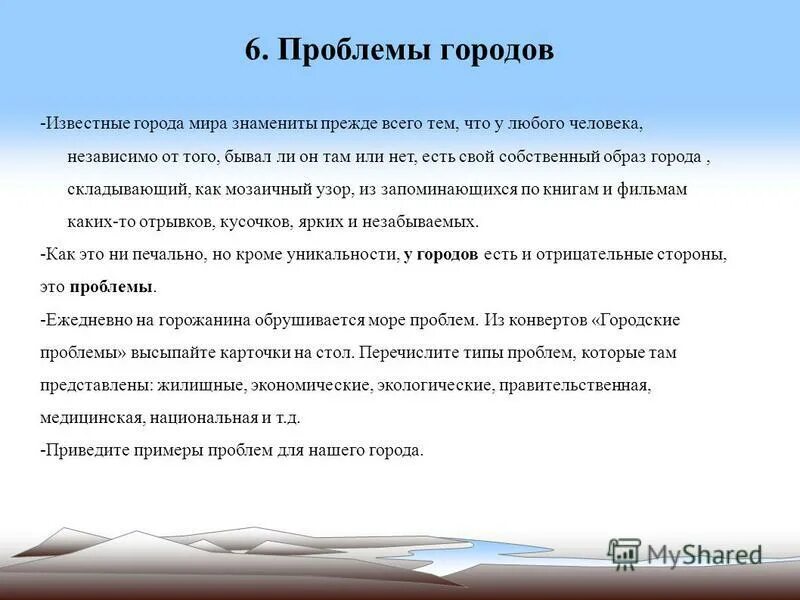 6. Проблемы городов

-Известные города мира знамениты прежде всего тем, что у любого человека, независимо от того, бывал ли он там или нет, есть свой собственный образ города , складывающий, как мозаичный узор, из запоминающихся по книгам и фильмам каких-то отрывков, кусочков, ярких и незабываемых.

-Как это ни печально, но кроме уникальности, у городов есть и отрицательные стороны, это проблемы.

-Ежедневно на горожанина обрушивается море проблем. Из конвертов «Городские проблемы» высыпайте карточки на стол. Перечислите типы проблем, которые там представлены: жилищные, экономические, экологические, правительственная, медицинская, национальная и т.д.

-Приведите примеры проблем для нашего города.

MyShared